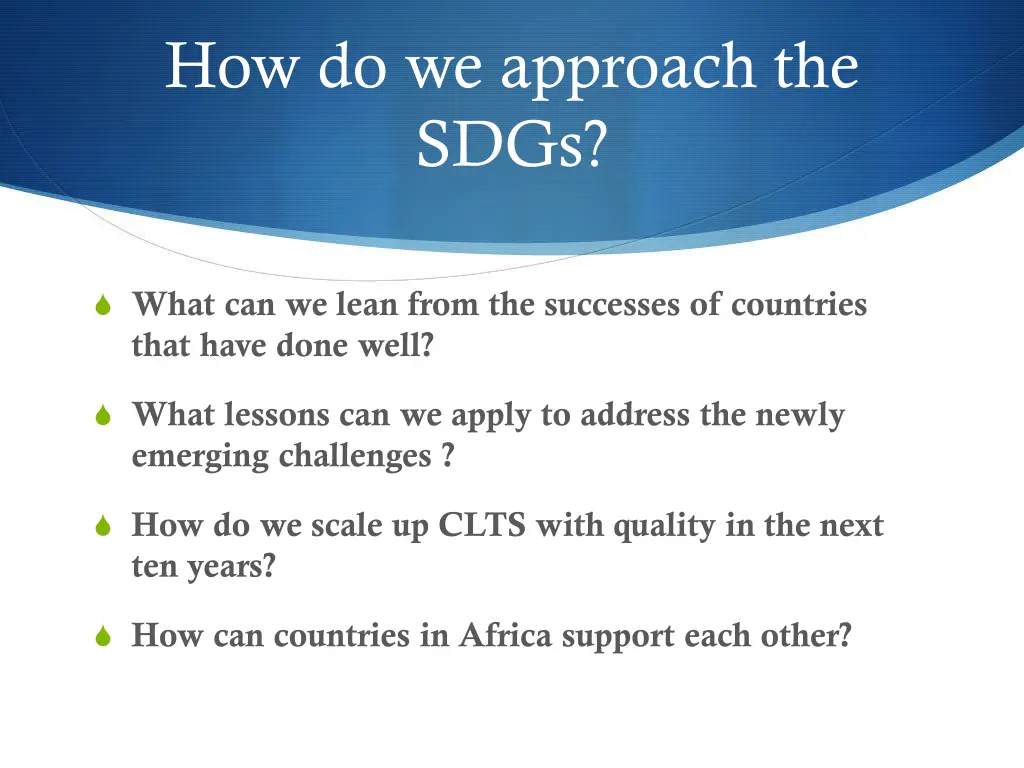 How do we approach the SDGs?

What can we lean from the successes of countries that have done well?

What lessons can we apply to address the newly emerging challenges ?

How do we scale up CLTS with quality in the next ten years?

How can countries in Africa support each other?